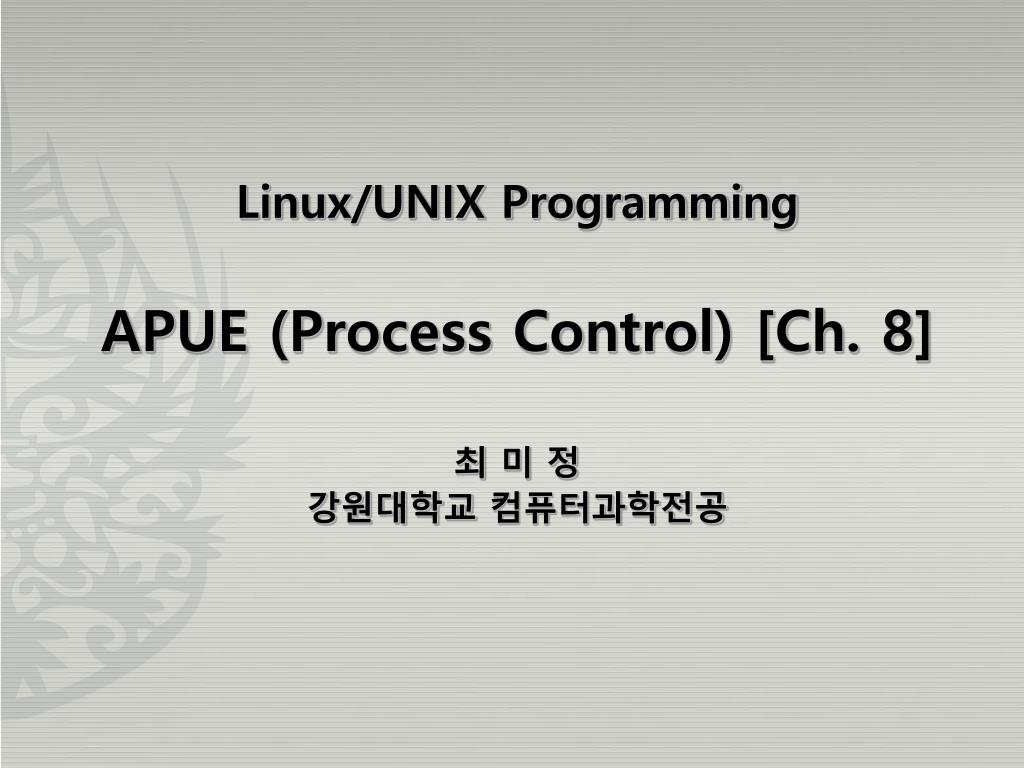 Linux/UNIX Programming

APUE (Process Control) [Ch. 8]

최 미 정
강원대학교 컴퓨터과학전공